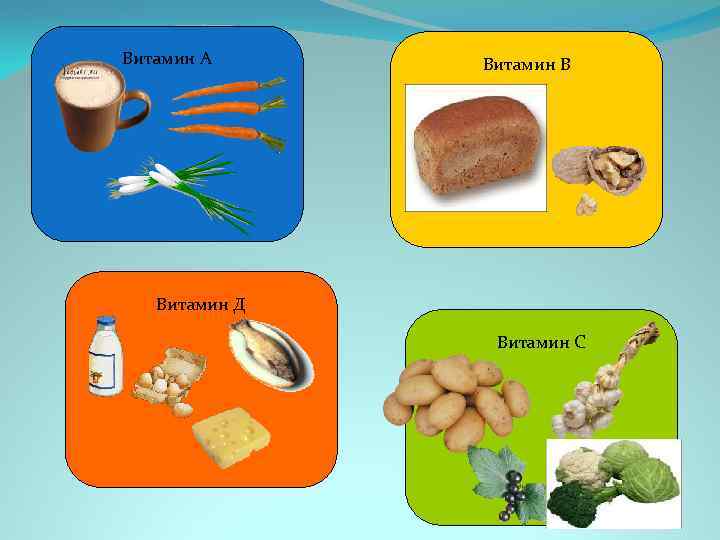 Витамин А

Витамин В

Витамин Д

Витамин С